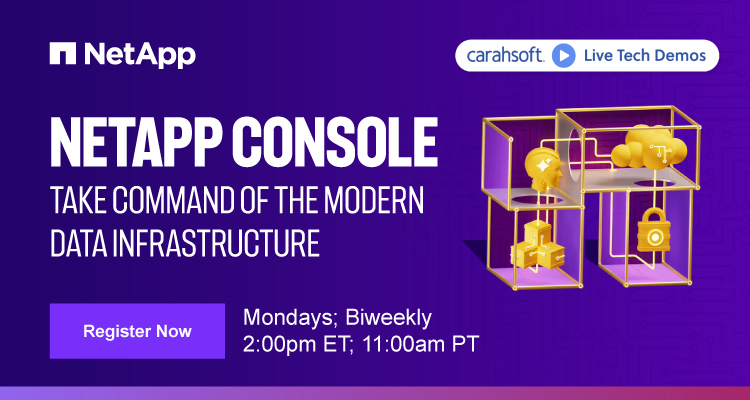 NetApp

carahsoft. Live Tech Demos

NETAPP CONSOLE

TAKE COMMAND OF THE MODERN DATA INFRASTRUCTURE

Register Now

Mondays; Biweekly
2:00pm ET; 11:00am PT